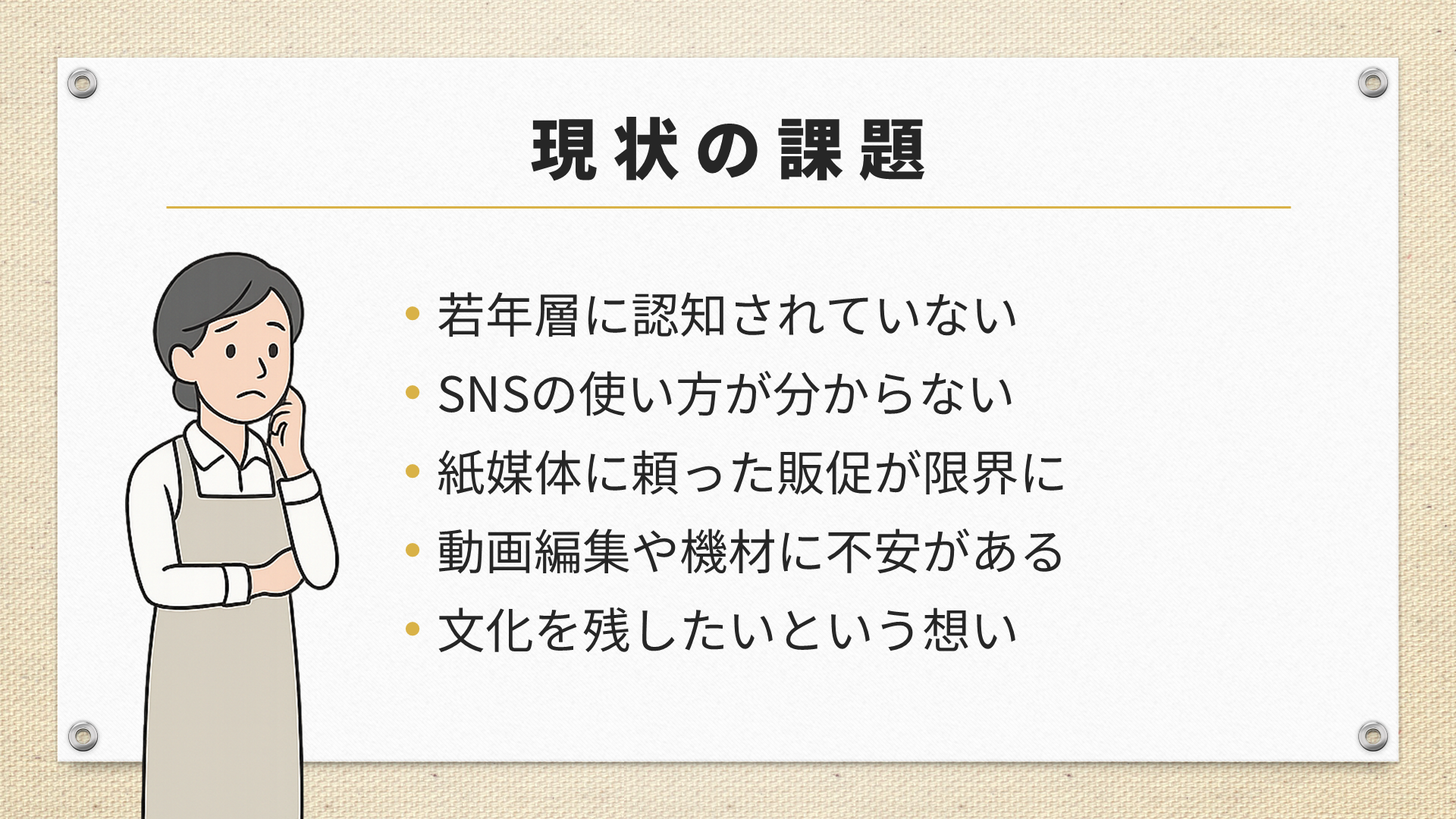 現状の課題

• 若年層に認知されていない
• SNSの使い方が分からない
• 紙媒体に頼った販促が限界に
• 動画編集や機材に不安がある
• 文化を残したいという想い